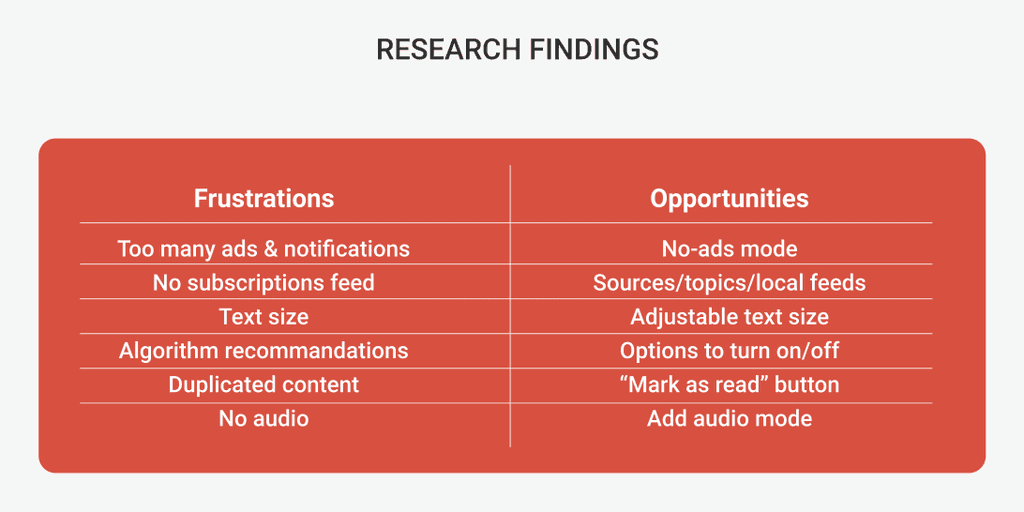 RESEARCH FINDINGS

| Frustrations | Opportunities |
|---|---|
| Too many ads & notifications | No-ads mode |
| No subscriptions feed | Sources/topics/local feeds |
| Text size | Adjustable text size |
| Algorithm recommandations | Options to turn on/off |
| Duplicated content | “Mark as read” button |
| No audio | Add audio mode |